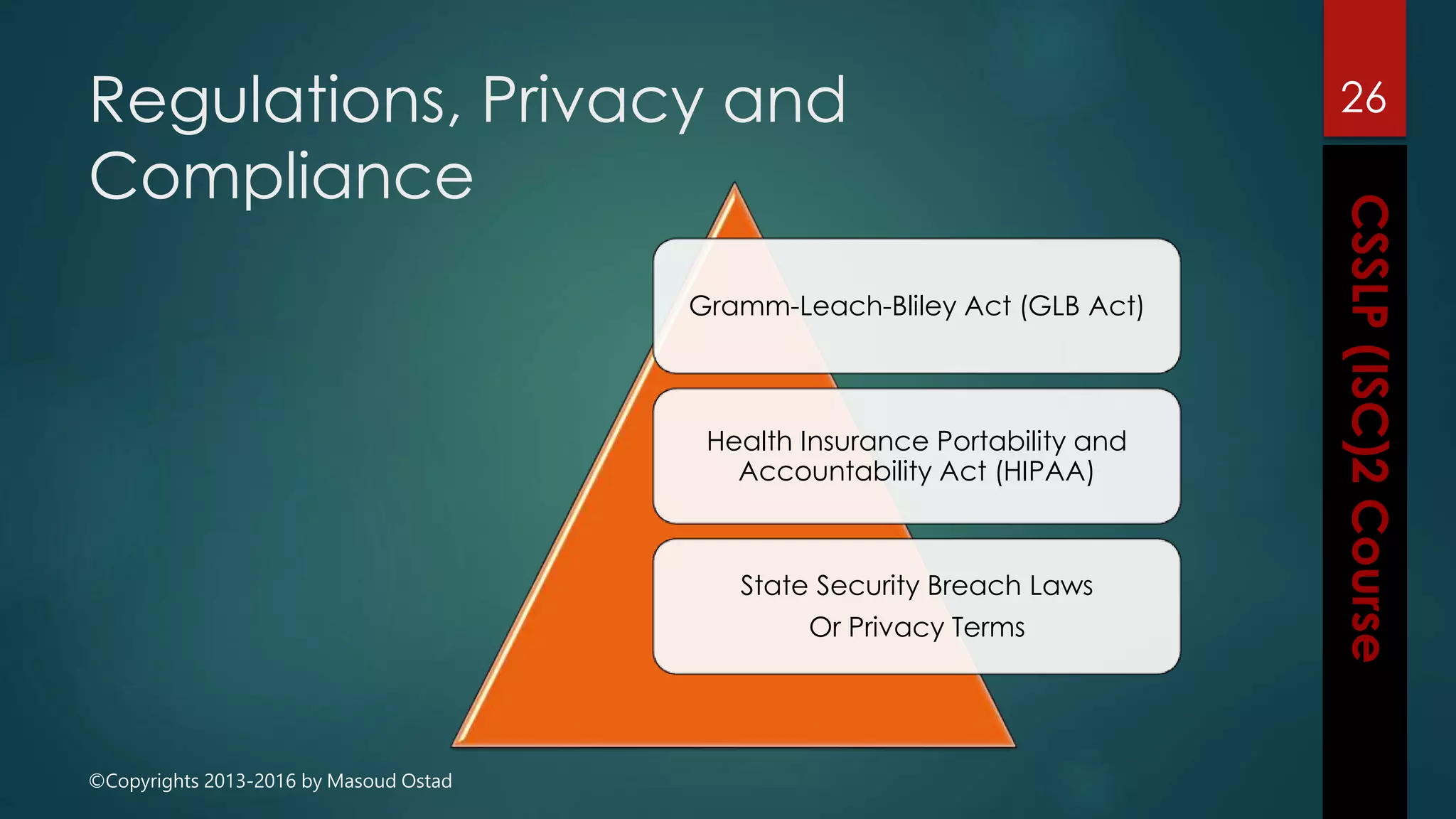 Regulations, Privacy and Compliance

26

CSSLP (ISC)2 Course

Gramm-Leach-Bliley Act (GLB Act)

Health Insurance Portability and Accountability Act (HIPAA)

State Security Breach Laws
Or Privacy Terms

©Copyrights 2013-2016 by Masoud Ostad